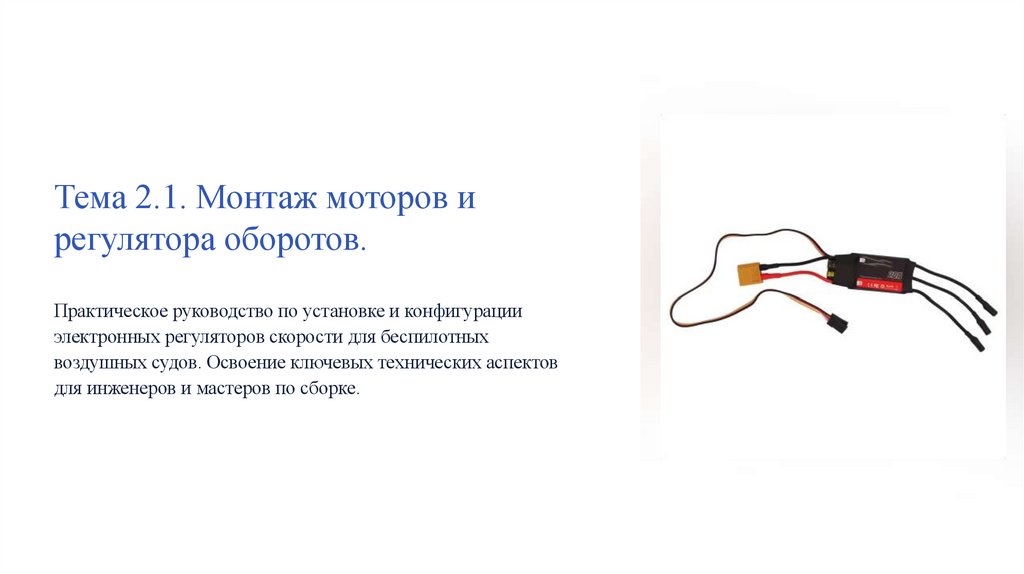 Тема 2.1. Монтаж моторов и регулятора оборотов.

Практическое руководство по установке и конфигурации электронных регуляторов скорости для беспилотных воздушных судов. Освоение ключевых технических аспектов для инженеров и мастеров по сборке.